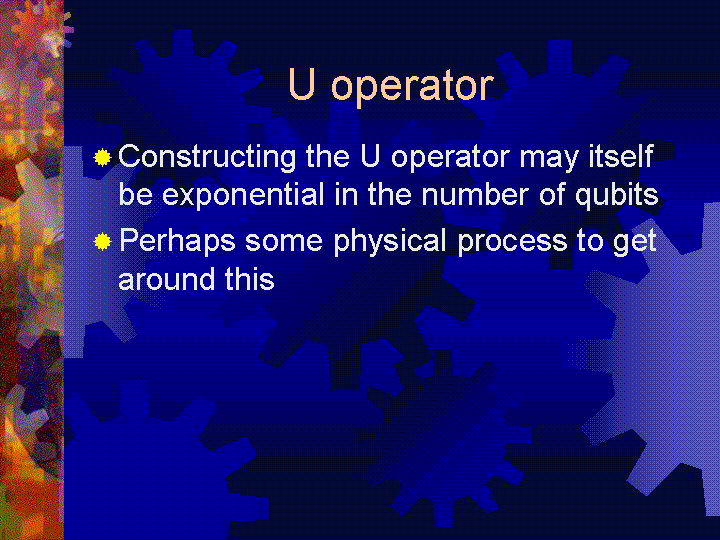 U operator

Constructing the U operator may itself be exponential in the number of qubits

Perhaps some physical process to get around this